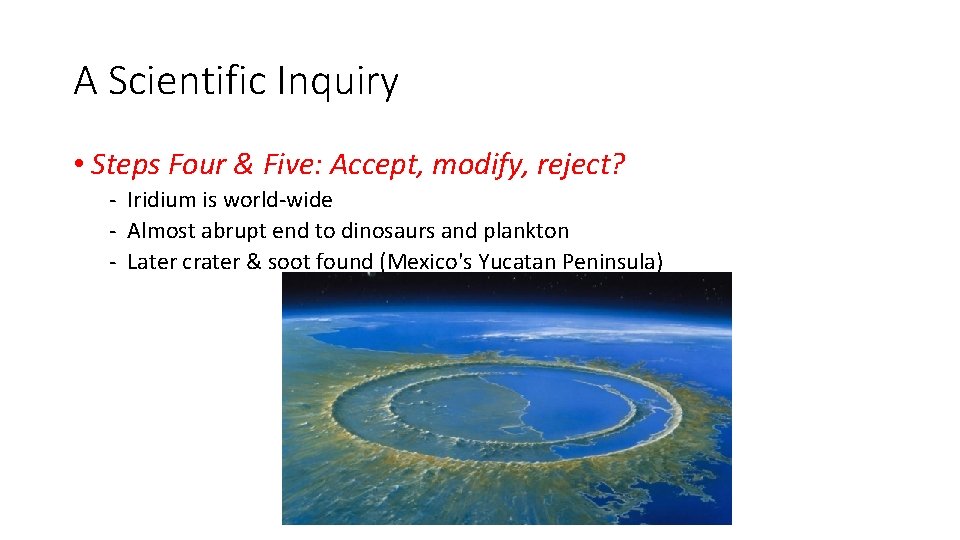 A Scientific Inquiry

• Steps Four & Five: Accept, modify, reject?
- Iridium is world-wide
- Almost abrupt end to dinosaurs and plankton
- Later crater & soot found (Mexico's Yucatan Peninsula)